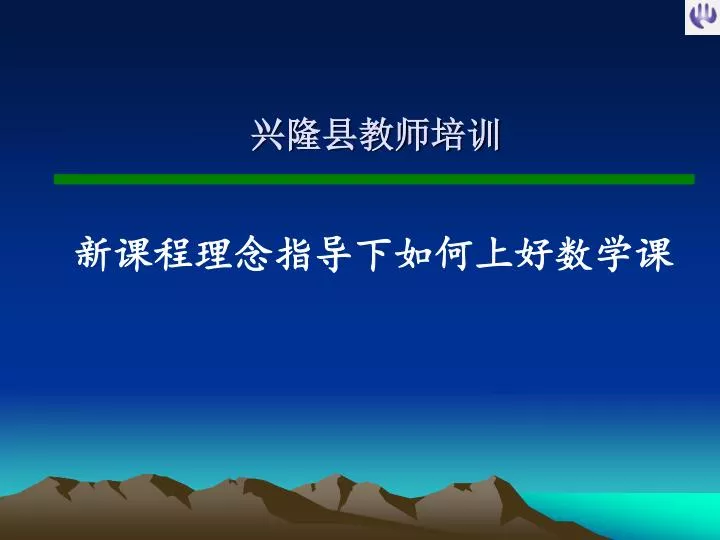 兴隆县教师培训

新课程理念指导下如何上好数学课